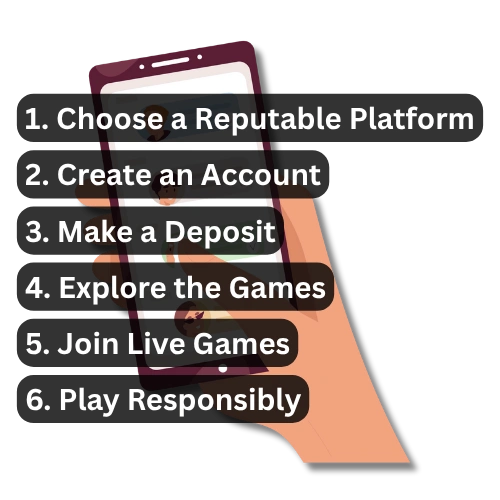 1. Choose a Reputable Platform
2. Create an Account
3. Make a Deposit
4. Explore the Games
5. Join Live Games
6. Play Responsibly